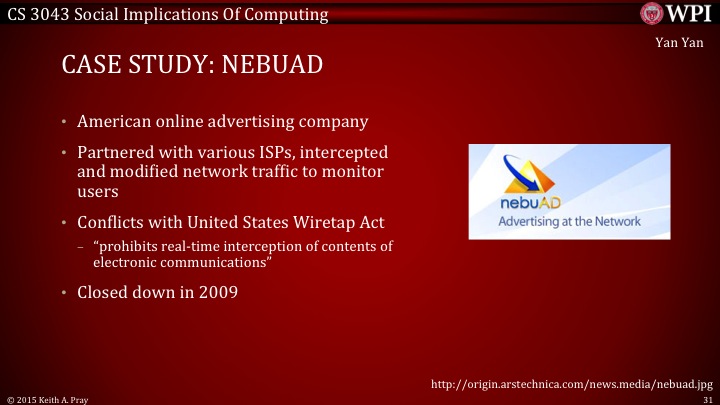 CS 3043 Social Implications Of Computing

WPI

Yan Yan

CASE STUDY: NEBUAD

• American online advertising company
• Partnered with various ISPs, intercepted and modified network traffic to monitor users
• Conflicts with United States Wiretap Act
– "prohibits real-time interception of contents of electronic communications"
• Closed down in 2009

nebuAD
Advertising at the Network

http://origin.arstechnica.com/news.media/nebuad.jpg

© 2015 Keith A. Pray

31